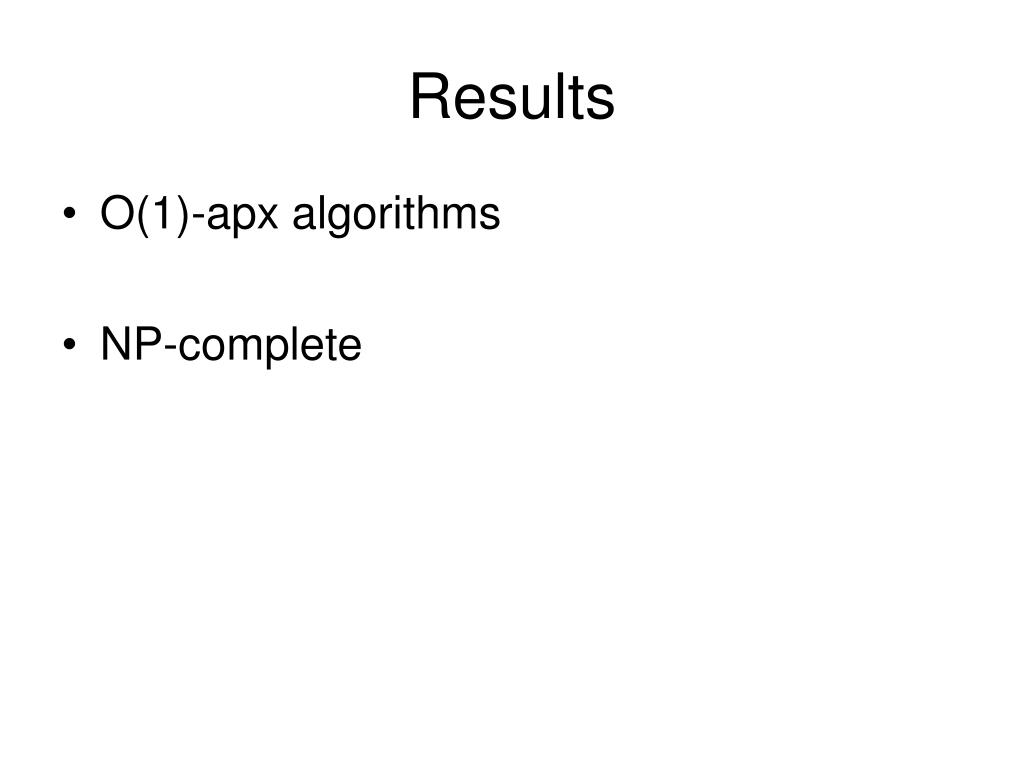 Results

• O(1)-apx algorithms

• NP-complete